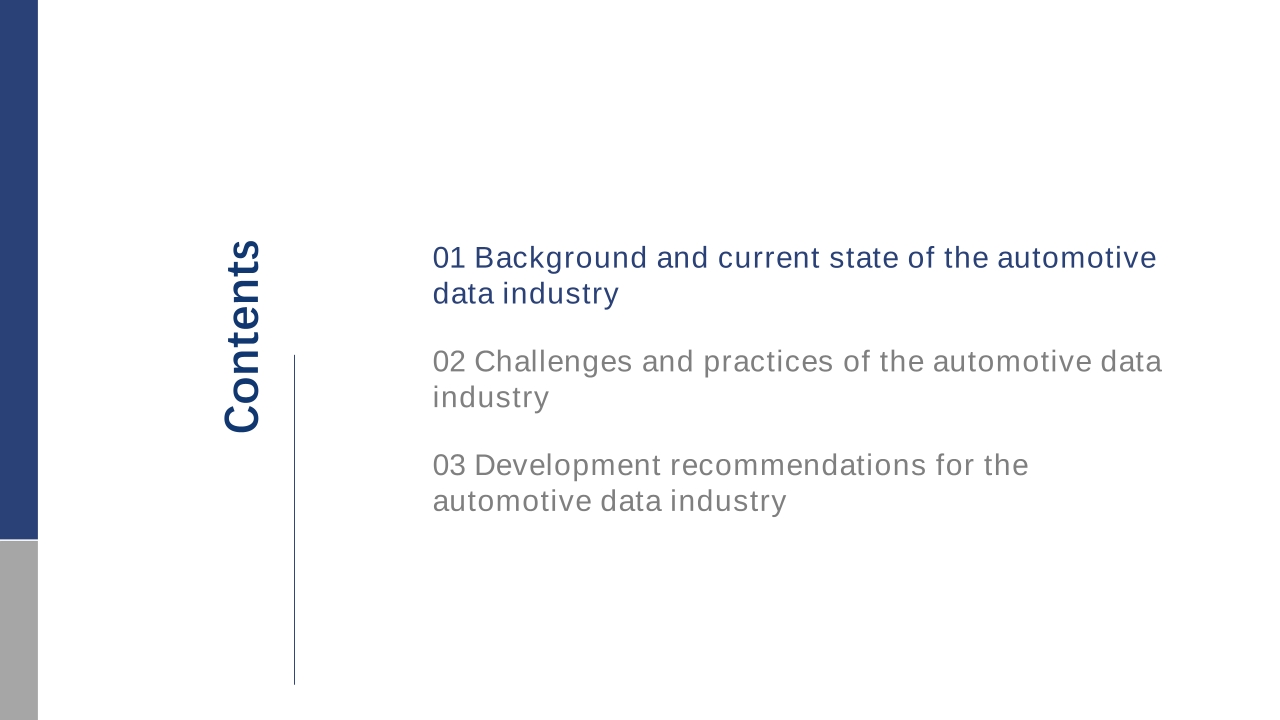 Contents

01 Background and current state of the automotive data industry

02 Challenges and practices of the automotive data industry

03 Development recommendations for the automotive data industry